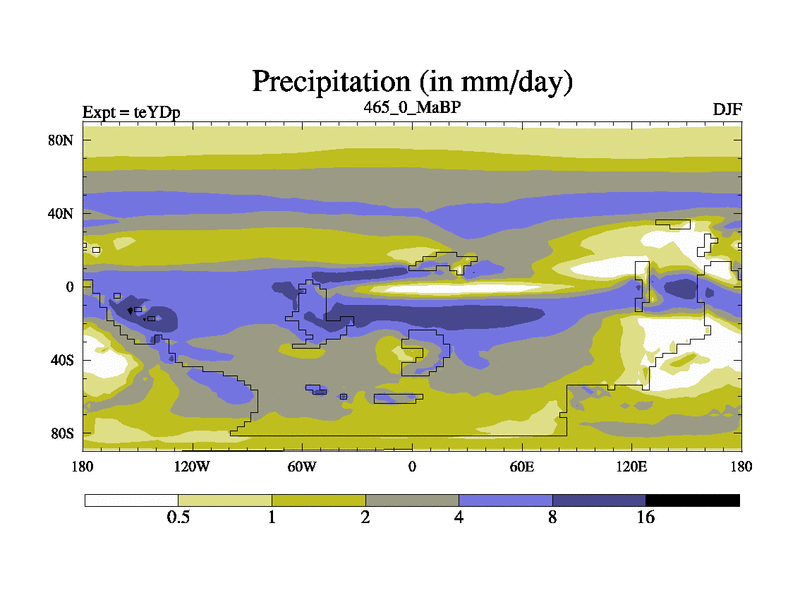 Precipitation (in mm/day)

Expt = teYDp

465_0_MaBP

DJF

80N

40N

0

40S

80S

180

120W

60W

0

60E

120E

180

0.5

1

2

4

8

16